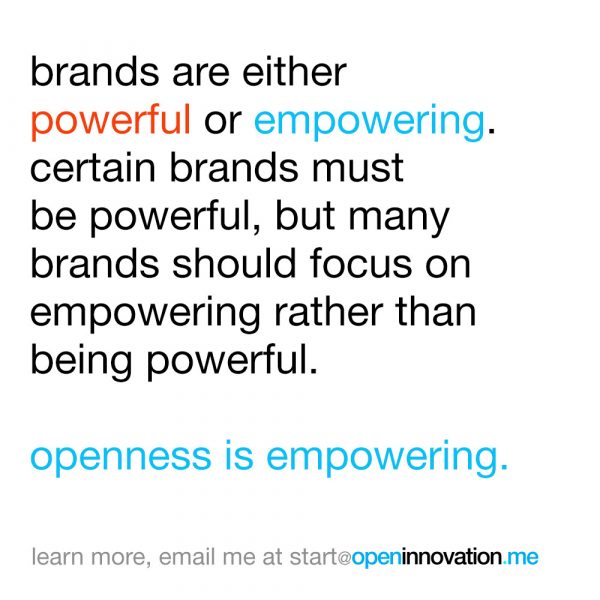 brands are either powerful or empowering. certain brands must be powerful, but many brands should focus on empowering rather than being powerful.

openness is empowering.

learn more, email me at start@openinnovation.me